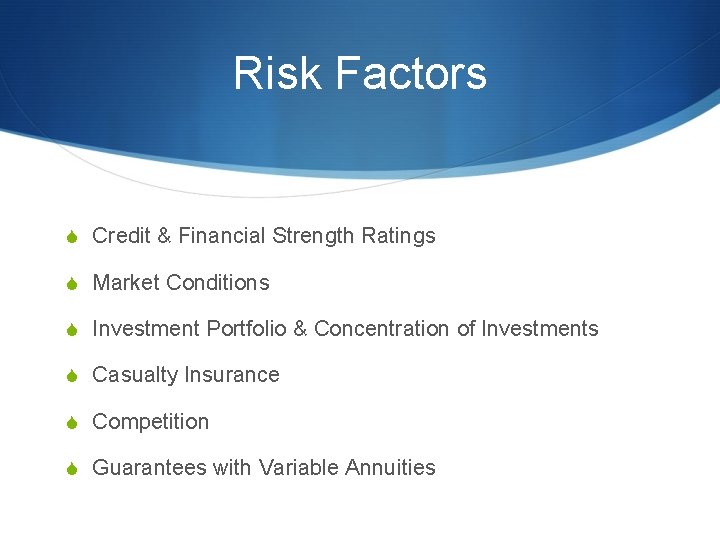 Risk Factors

Credit & Financial Strength Ratings

Market Conditions

Investment Portfolio & Concentration of Investments

Casualty Insurance

Competition

Guarantees with Variable Annuities